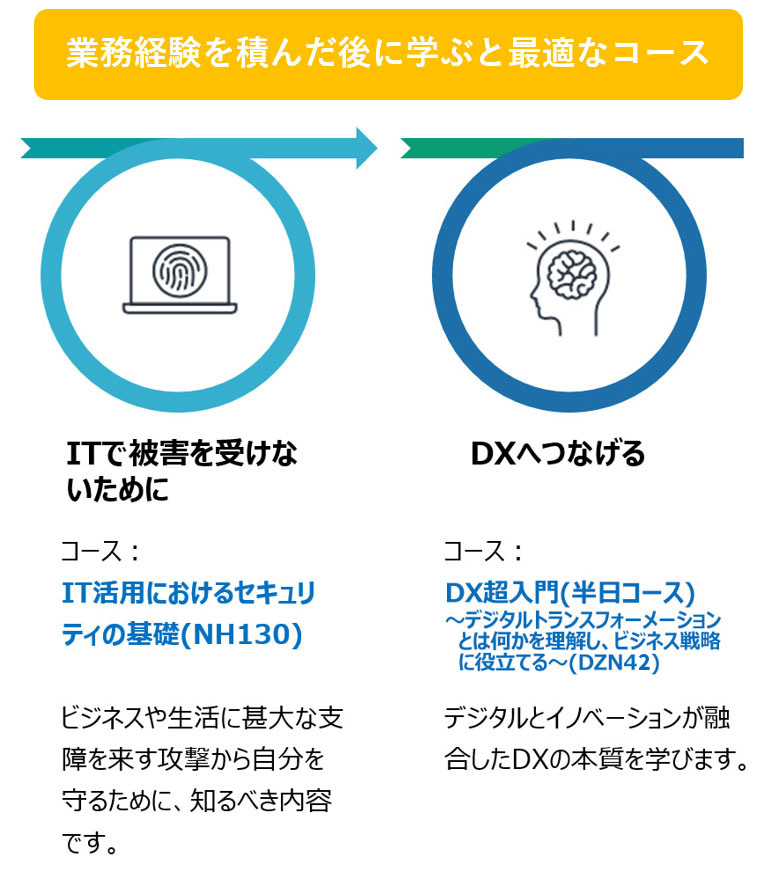 業務経験を積んだ後に学ぶと最適なコース

ITで被害を受けないために

コース：
IT活用におけるセキュリティの基礎(NH130)

ビジネスや生活に甚大な支障を来す攻撃から自分を守るために、知るべき内容です。

DXへつなげる

コース：
DX超入門(半日コース)
～デジタルトランスフォーメーションとは何かを理解し、ビジネス戦略に役立てる～(DZN42)

デジタルとイノベーションが融合したDXの本質を学びます。